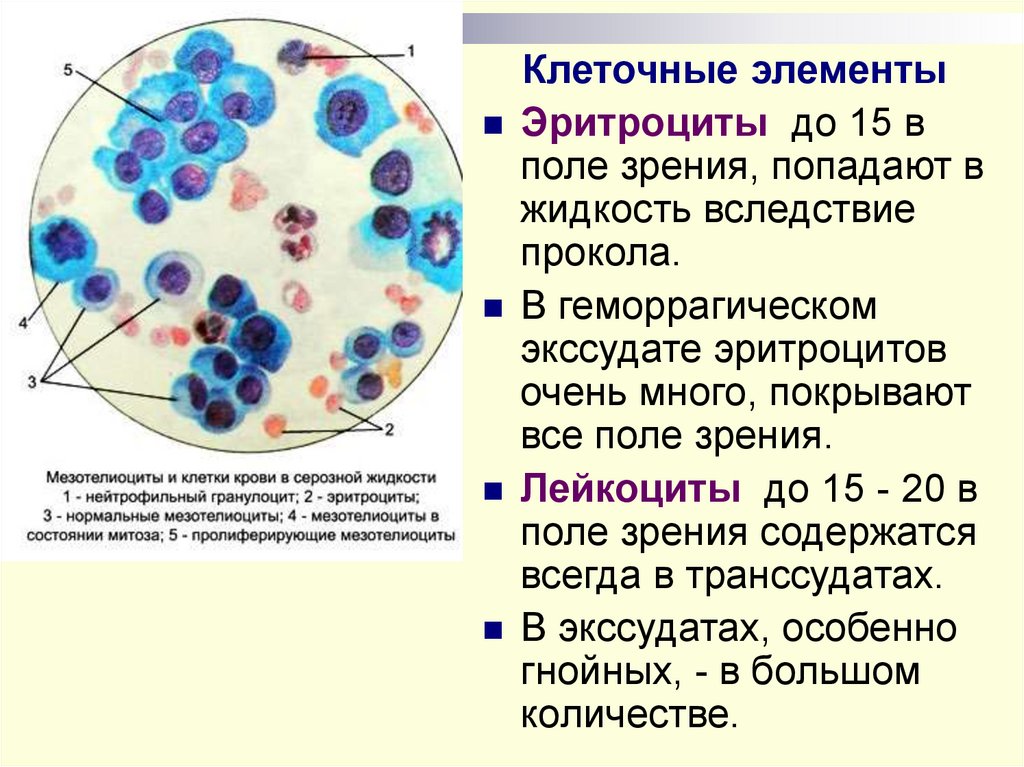 5

1

4

3

2

Мезотелиоциты и клетки крови в серозной жидкости
1 - нейтрофильный гранулоцит; 2 - эритроциты;
3 - нормальные мезотелиоциты; 4 - мезотелиоциты в состоянии митоза; 5 - пролиферирующие мезотелиоциты

Клеточные элементы

Эритроциты до 15 в поле зрения, попадают в жидкость вследствие прокола.

В геморрагическом экссудате эритроцитов очень много, покрывают все поле зрения.

Лейкоциты до 15 - 20 в поле зрения содержатся всегда в транссудатах.

В экссудатах, особенно гнойных, - в большом количестве.